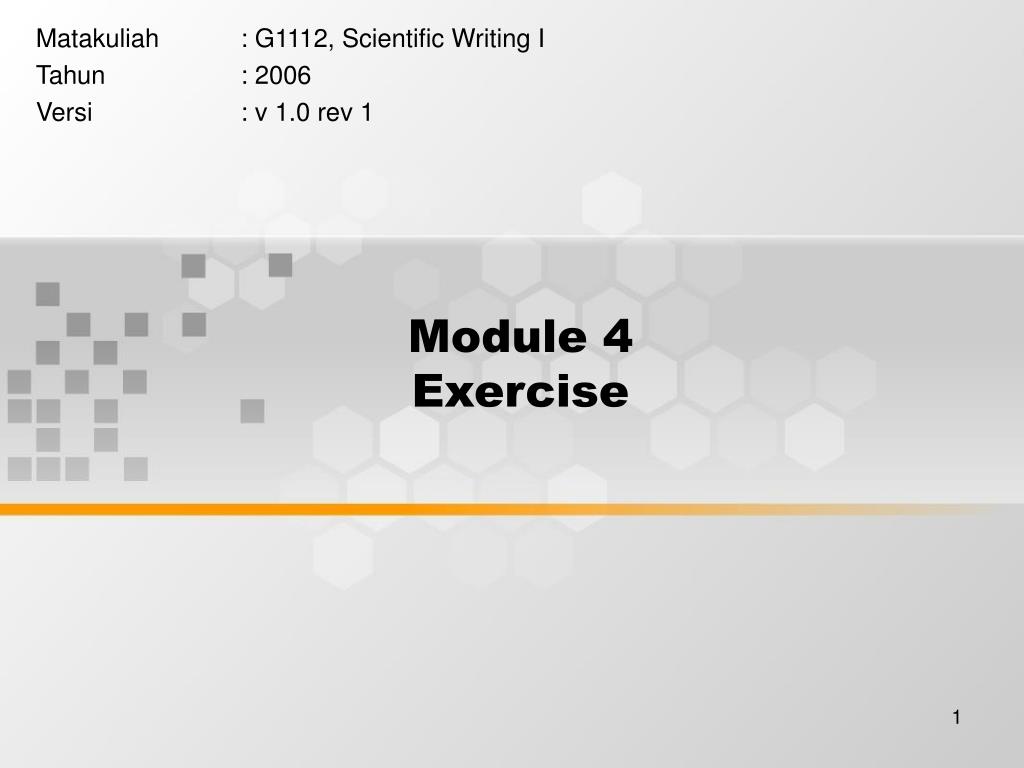 Matakuliah : G1112, Scientific Writing I
Tahun : 2006
Versi : v 1.0 rev 1

Module 4
Exercise

1